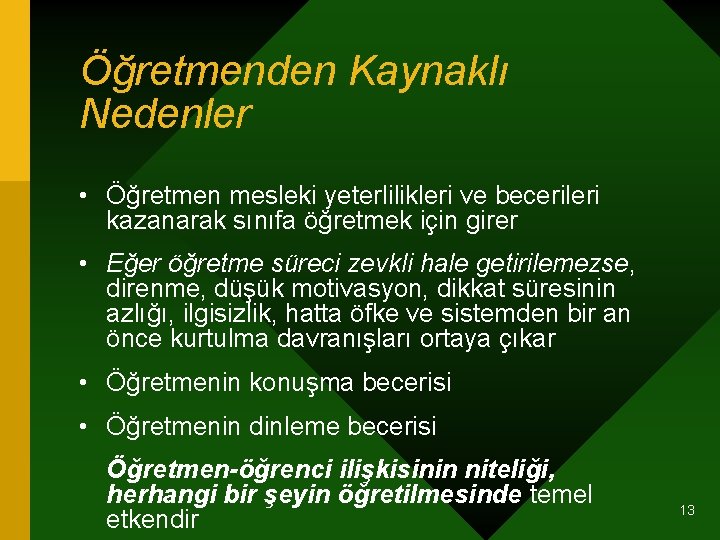 Öğretmenden Kaynaklı Nedenler

• Öğretmen mesleki yeterlilikleri ve becerileri kazanarak sınıfa öğretmek için girer

• Eğer öğretme süreci zevkli hale getirilemezse, direnme, düşük motivasyon, dikkat süresinin azlığı, ilgisizlik, hatta öfke ve sistemden bir an önce kurtulma davranışları ortaya çıkar

• Öğretmenin konuşma becerisi

• Öğretmenin dinleme becerisi

Öğretmen-öğrenci ilişkisinin niteliği, herhangi bir şeyin öğretilmesinde temel etkendir

13